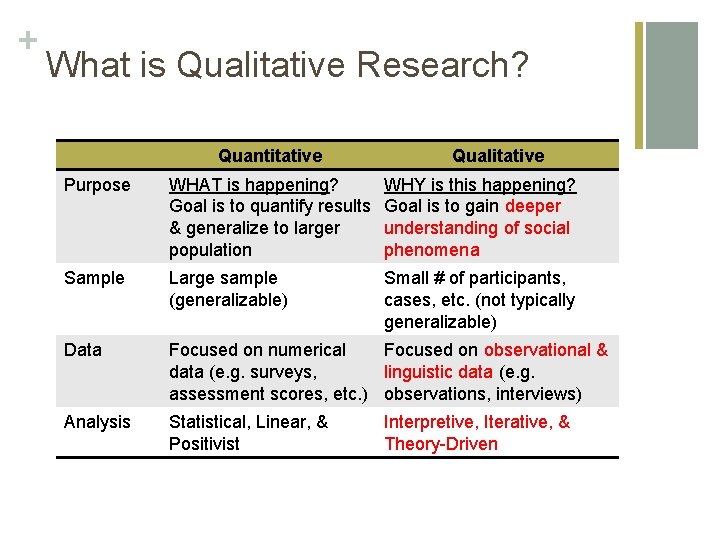 +
What is Qualitative Research?

| | Quantitative | Qualitative |
|---|---|---|
| Purpose | WHAT is happening? Goal is to quantify results & generalize to larger population | WHY is this happening? Goal is to gain deeper understanding of social phenomena |
| Sample | Large sample (generalizable) | Small # of participants, cases, etc. (not typically generalizable) |
| Data | Focused on numerical data (e.g. surveys, assessment scores, etc.) | Focused on observational & linguistic data (e.g. observations, interviews) |
| Analysis | Statistical, Linear, & Positivist | Interpretive, Iterative, & Theory-Driven |